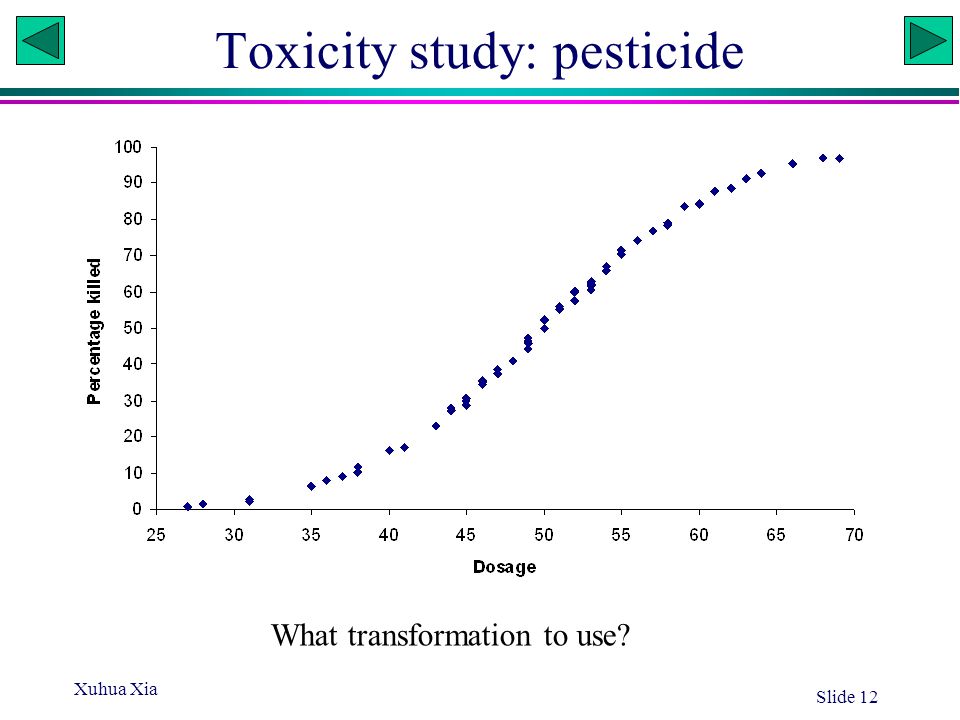 Toxicity study: pesticide

Percentage killed

100
90
80
70
60
50
40
30
20
10
0

25 30 35 40 45 50 55 60 65 70

Dosage

What transformation to use?

Xuhua Xia

Slide 12